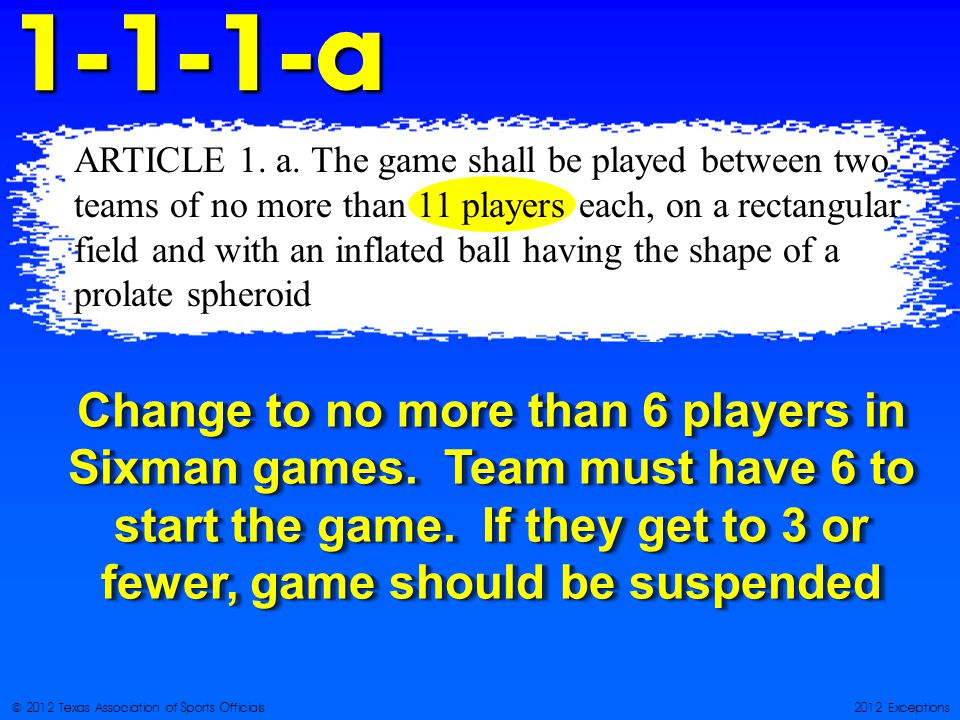 1-1-1-a

ARTICLE 1. a. The game shall be played between two teams of no more than 11 players each, on a rectangular field and with an inflated ball having the shape of a prolate spheroid

Change to no more than 6 players in Sixman games.  Team must have 6 to start the game.  If they get to 3 or fewer, game should be suspended

© 2012 Texas Association of Sports Officials

2012 Exceptions